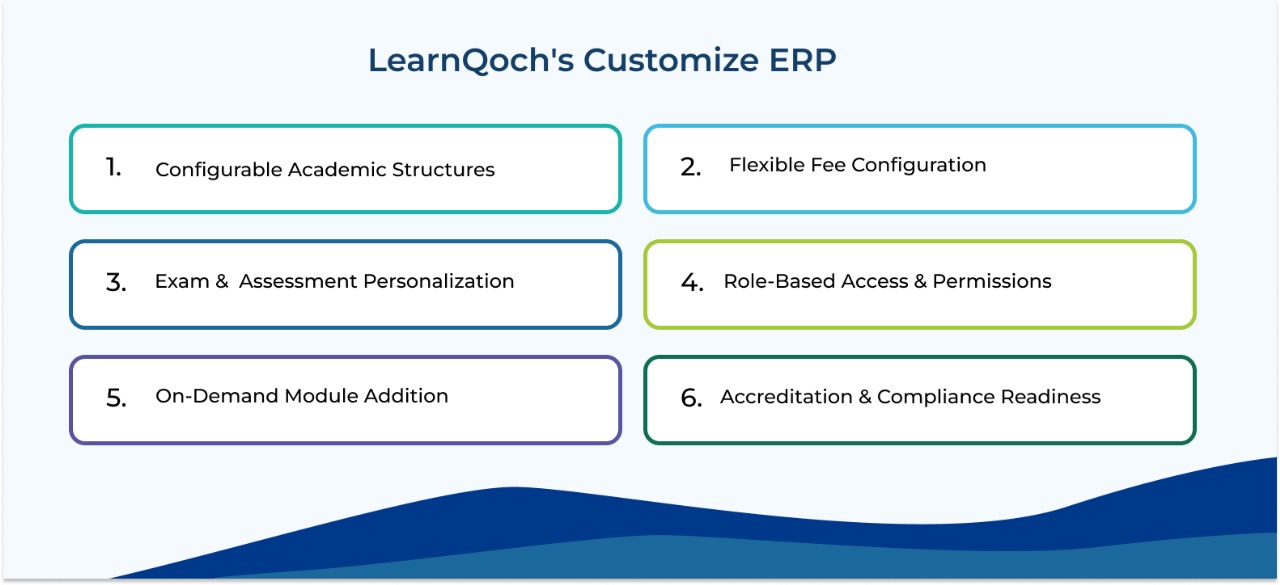 LearnQoch's Customize ERP

1. Configurable Academic Structures

2. Flexible Fee Configuration

3. Exam & Assessment Personalization

4. Role-Based Access & Permissions

5. On-Demand Module Addition

6. Accreditation & Compliance Readiness